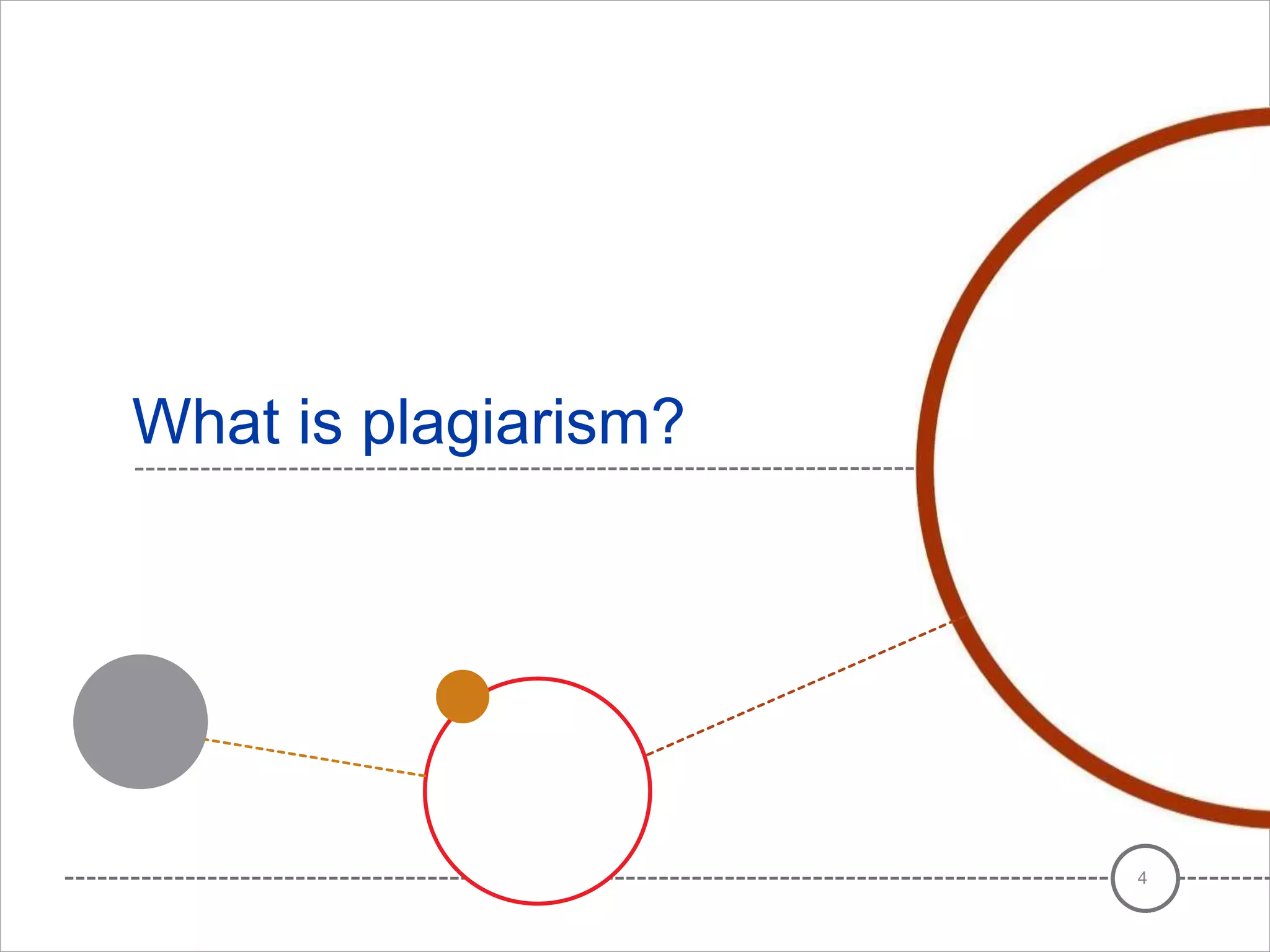 What is plagiarism?

4